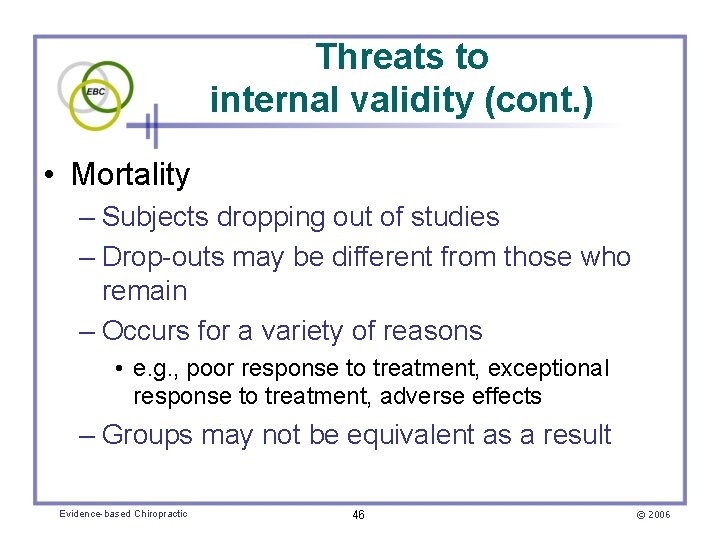 EBC

Threats to internal validity (cont.)

• Mortality
– Subjects dropping out of studies
– Drop-outs may be different from those who remain
– Occurs for a variety of reasons
• e.g., poor response to treatment, exceptional response to treatment, adverse effects
– Groups may not be equivalent as a result

Evidence-based Chiropractic

46

© 2006